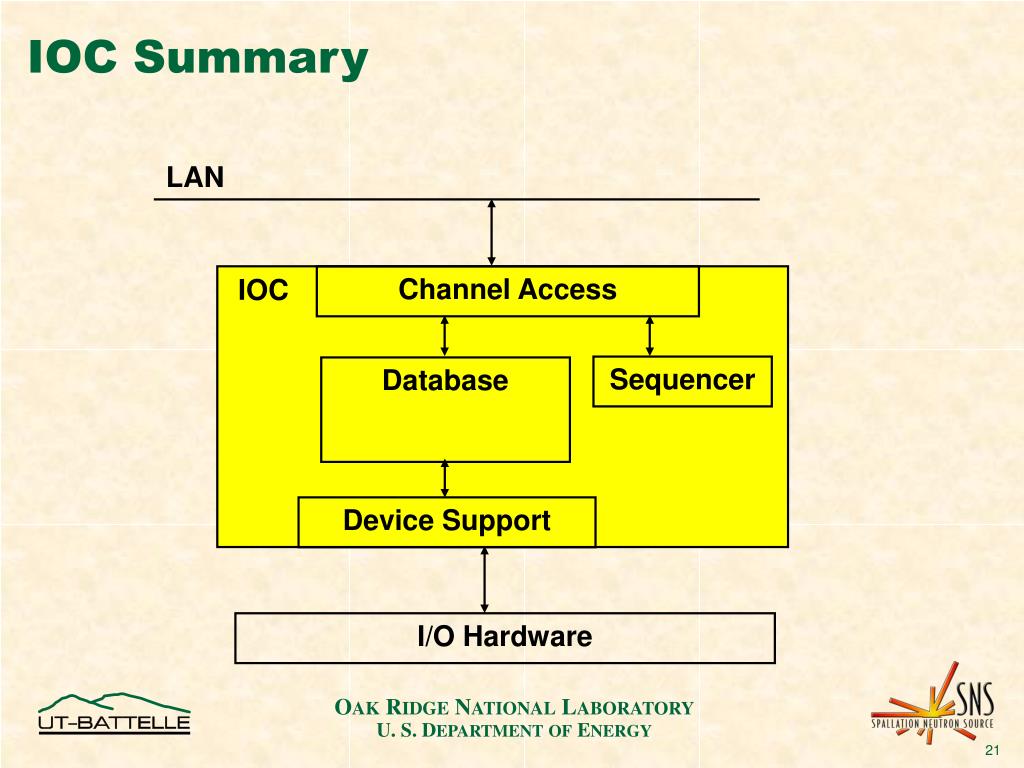 IOC Summary

LAN

IOC

Channel Access

Database

Sequencer

Device Support

I/O Hardware

UT-BATTELLE

OAK RIDGE NATIONAL LABORATORY
U. S. DEPARTMENT OF ENERGY

SNS
SPALLATION NEUTRON SOURCE

21